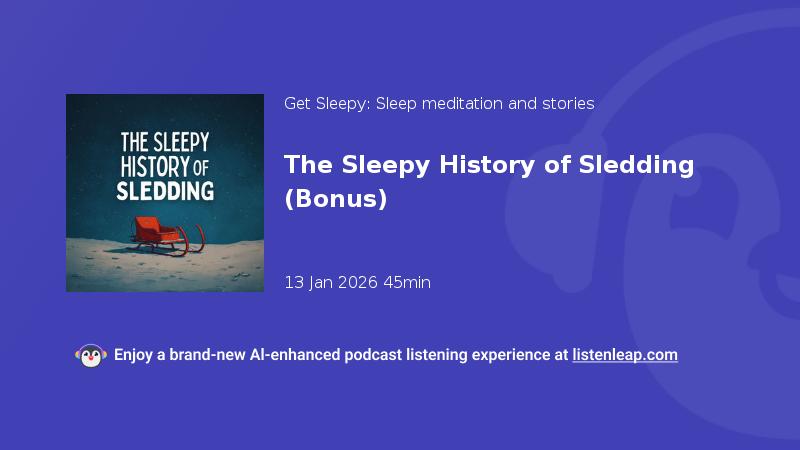 THE SLEEPY HISTORY OF SLEDDING

Get Sleepy: Sleep meditation and stories

The Sleepy History of Sledding (Bonus)

13 Jan 2026 45min

Enjoy a brand-new AI-enhanced podcast listening experience at listenleap.com